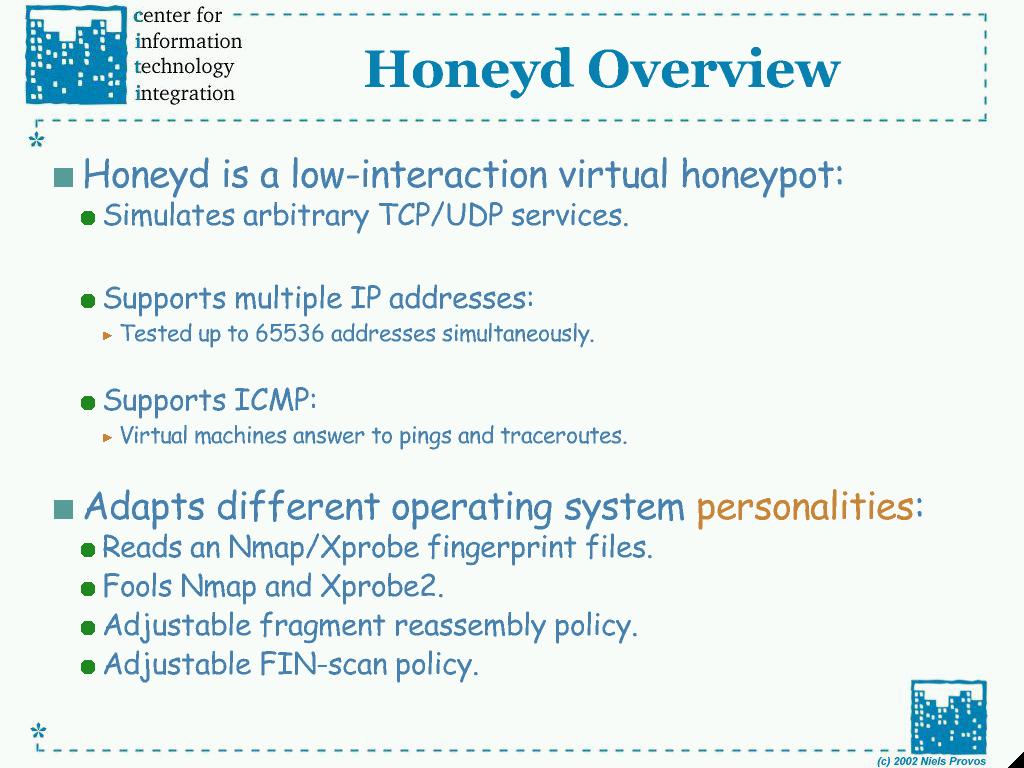 center for
information
technology
integration

Honeyd Overview

Honeyd is a low-interaction virtual honeypot:

Simulates arbitrary TCP/UDP services.

Supports multiple IP addresses:

Tested up to 65536 addresses simultaneously.

Supports ICMP:

Virtual machines answer to pings and traceroutes.

Adapts different operating system personalities:

Reads an Nmap/Xprobe fingerprint files.

Fools Nmap and Xprobe2.

Adjustable fragment reassembly policy.

Adjustable FIN-scan policy.

(c) 2002 Niels Provos